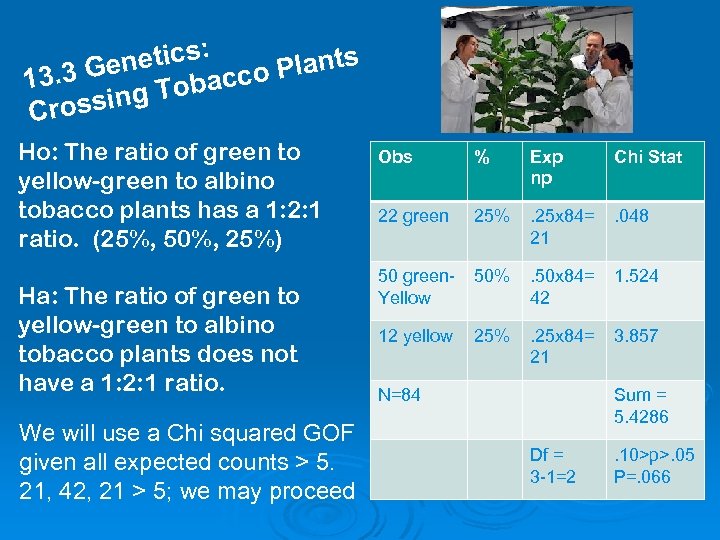 13.3 Genetics: Crossing Tobacco Plants

Ho: The ratio of green to yellow-green to albino tobacco plants has a 1:2:1 ratio. (25%, 50%, 25%)

Ha: The ratio of green to yellow-green to albino tobacco plants does not have a 1:2:1 ratio.

We will use a Chi squared GOF given all expected counts > 5. 21, 42, 21 > 5; we may proceed

| Obs | % | Exp np | Chi Stat |
|---|---|---|---|
| 22 green | 25% | .25x84= 21 | .048 |
| 50 green-Yellow | 50% | .50x84= 42 | 1.524 |
| 12 yellow | 25% | .25x84= 21 | 3.857 |
| N=84 | | | Sum = 5.4286 |
| | | Df = 3-1=2 | .10>p>.05 P=.066 |